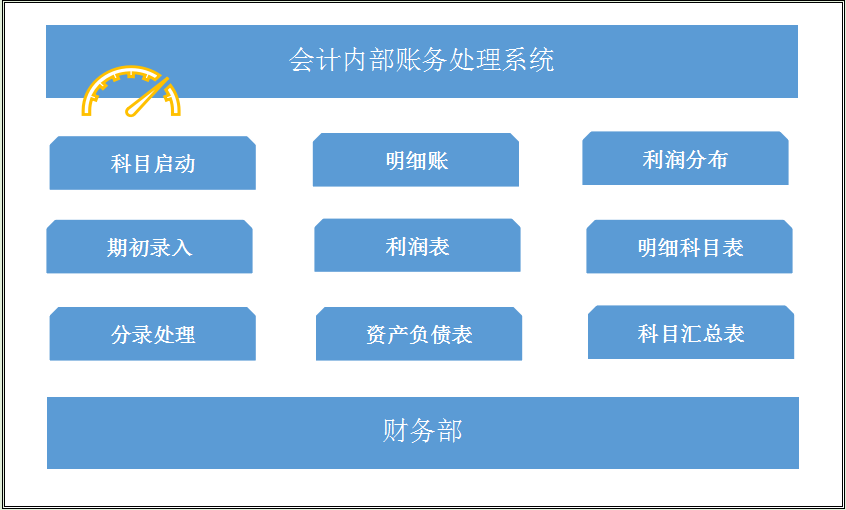 会计内部账务处理系统

科目启动

明细账

利润分布

期初录入

利润表

明细科目表

分录处理

资产负债表

科目汇总表

财务部